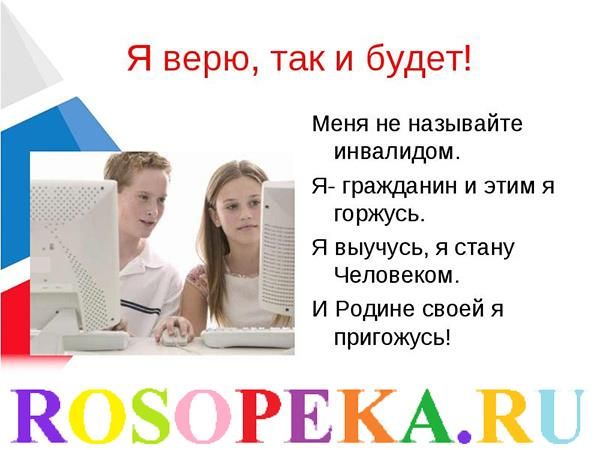 Я верю, так и будет!

Меня не называйте инвалидом.

Я- гражданин и этим я горжусь.

Я выучусь, я стану Человеком.

И Родине своей я пригожусь!

ROSOPEKA.RU